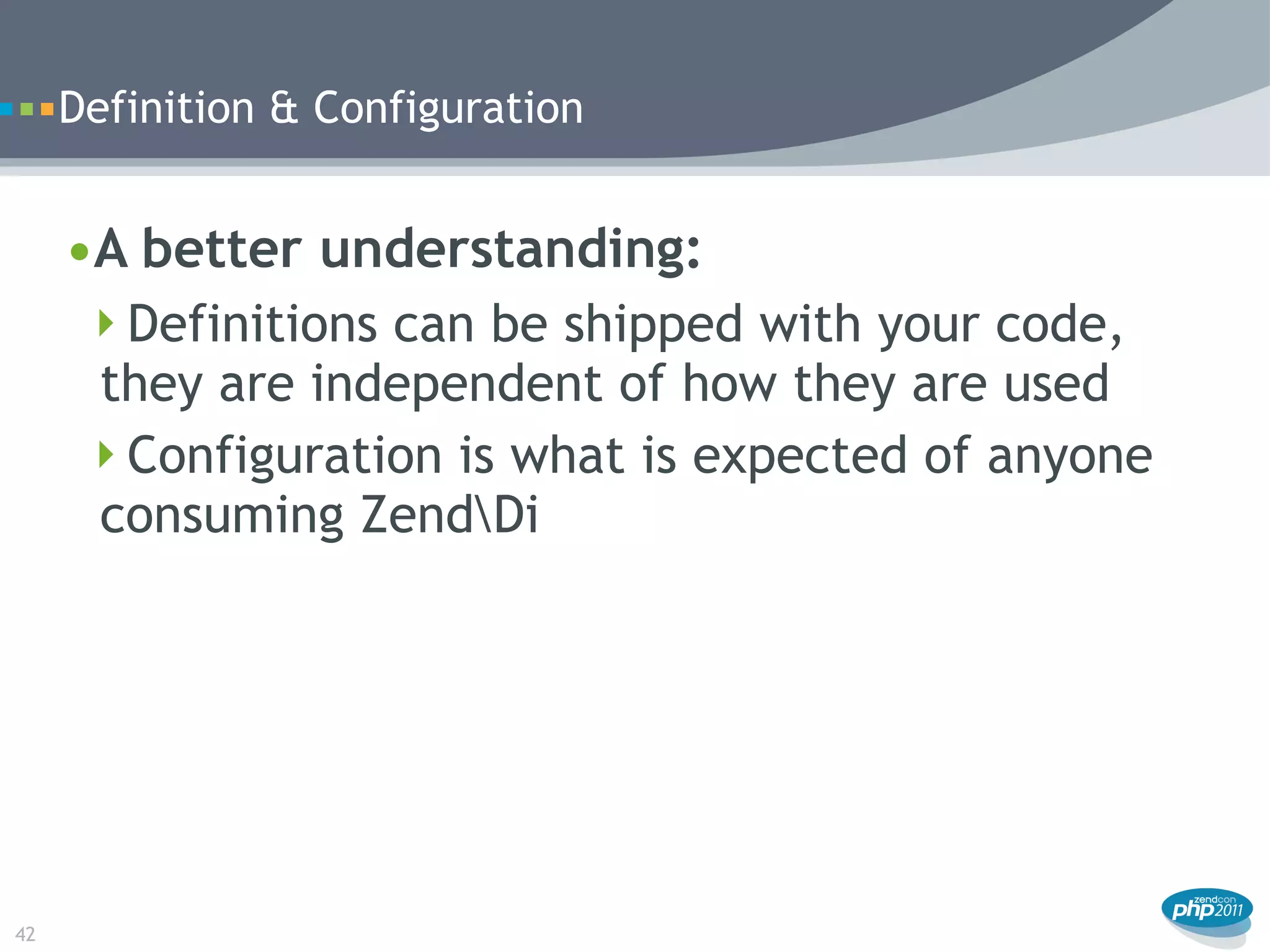 Definition & Configuration

• A better understanding:

Definitions can be shipped with your code, they are independent of how they are used

Configuration is what is expected of anyone consuming Zend\Di

42

zendcon php 2011